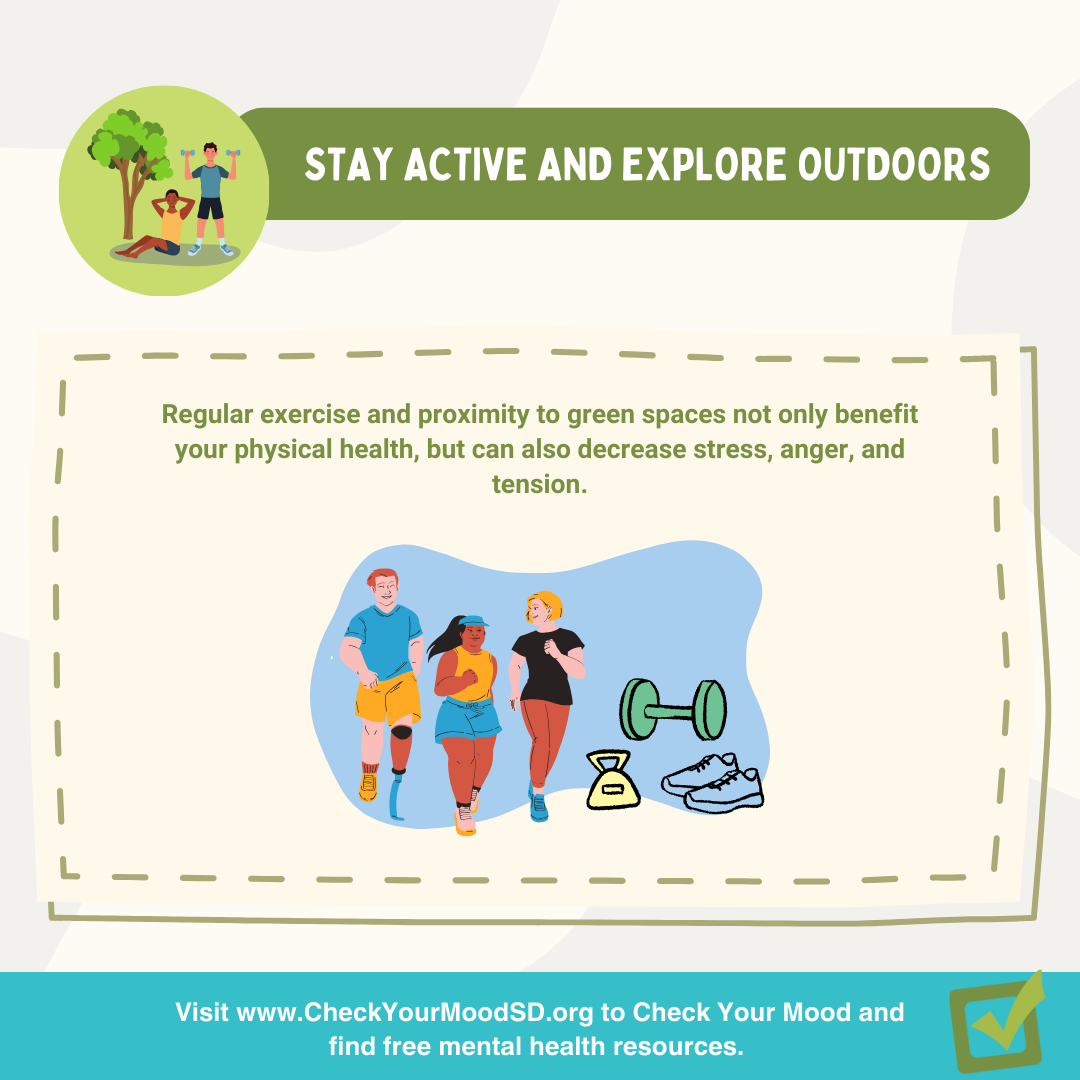 STAY ACTIVE AND EXPLORE OUTDOORS

Regular exercise and proximity to green spaces not only benefit your physical health, but can also decrease stress, anger, and tension.

Visit www.CheckYourMoodSD.org to Check Your Mood and find free mental health resources.